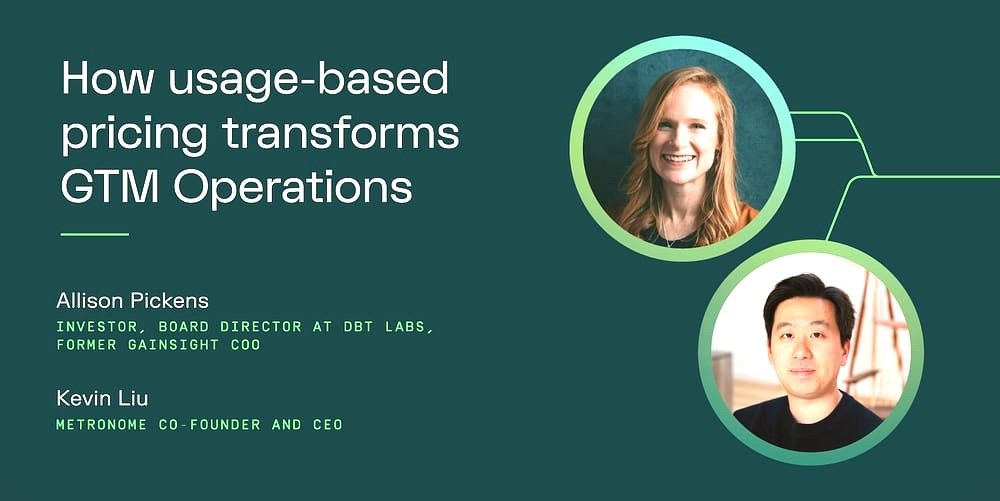 How usage-based pricing transforms GTM Operations

Allison Pickens
INVESTOR, BOARD DIRECTOR AT DBT LABS, FORMER GAINSIGHT COO

Kevin Liu
METRONOME CO-FOUNDER AND CEO